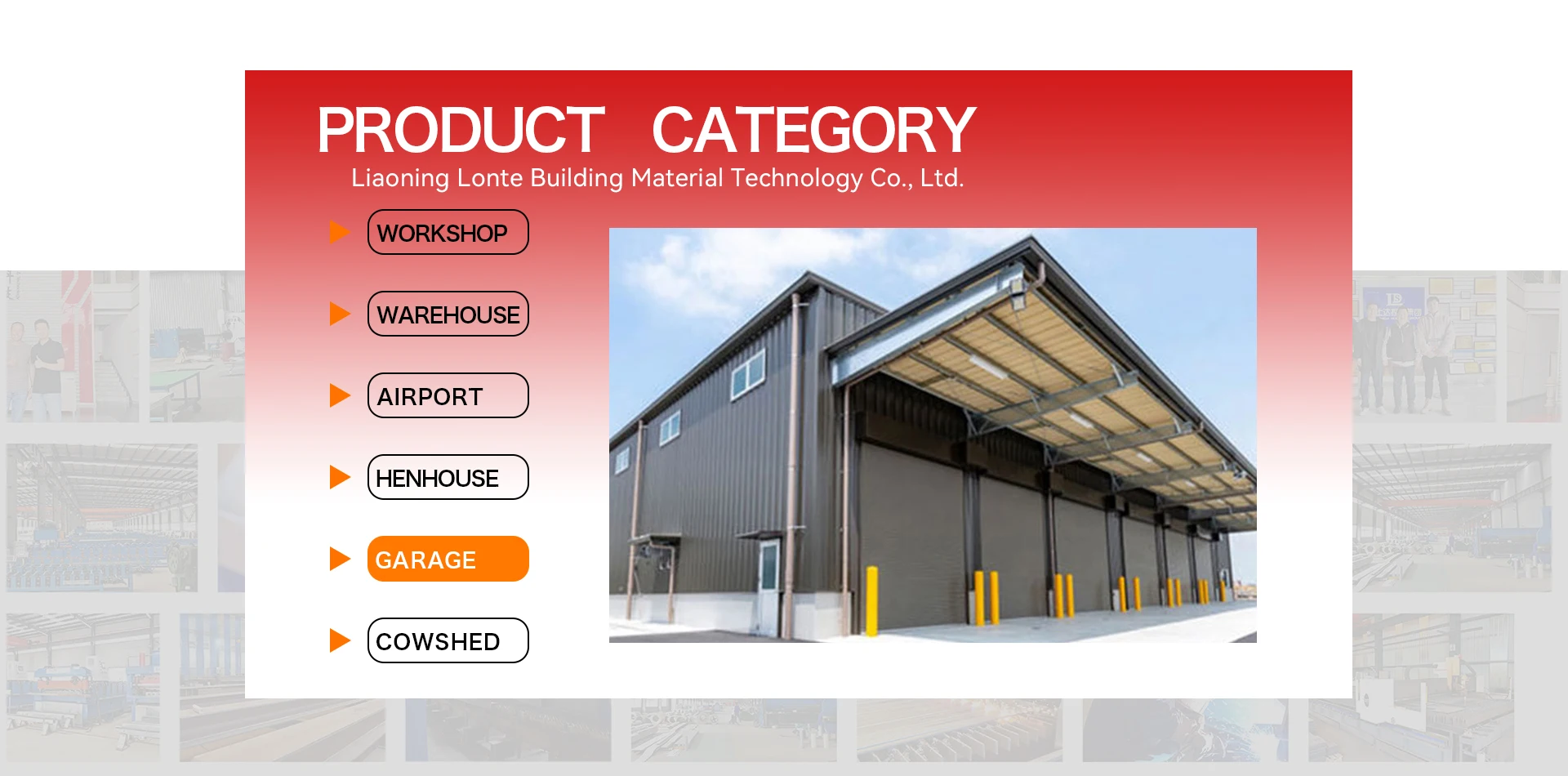 PRODUCT CATEGORY

Liaoning Lonte Building Material Technology Co., Ltd.

WORKSHOP

WAREHOUSE

AIRPORT

HENHOUSE

GARAGE

COWSHED